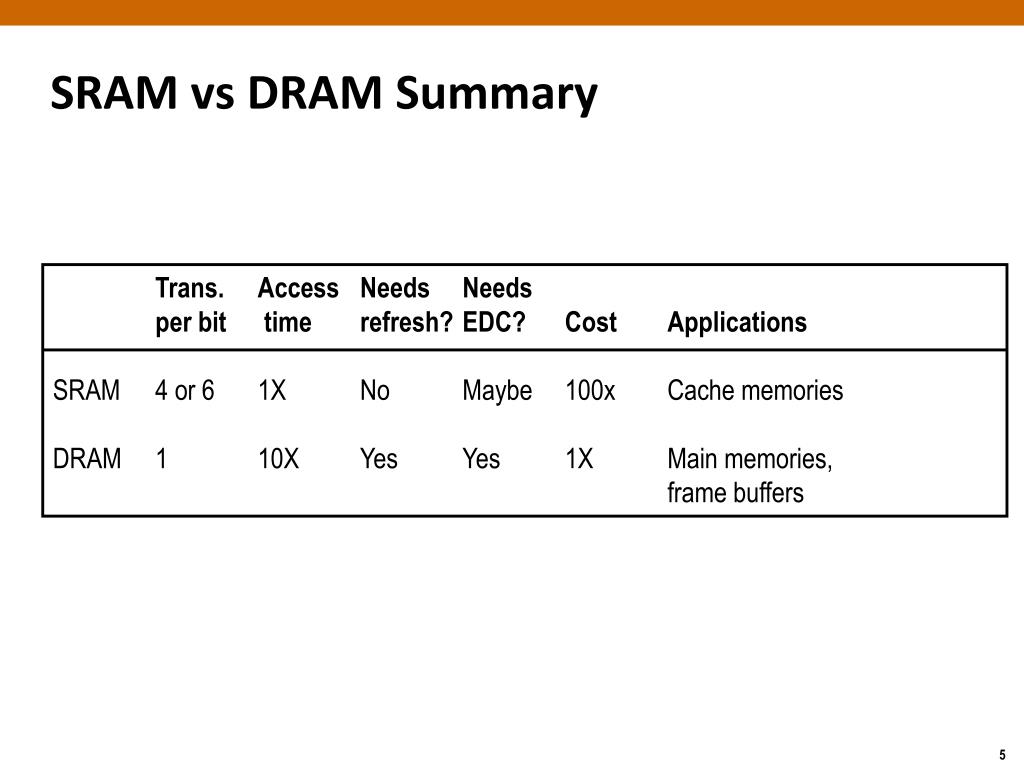 SRAM vs DRAM Summary

| | Trans. per bit | Access time | Needs refresh? | Needs EDC? | Cost | Applications |
|---|---|---|---|---|---|---|
| SRAM | 4 or 6 | 1X | No | Maybe | 100x | Cache memories |
| DRAM | 1 | 10X | Yes | Yes | 1X | Main memories, frame buffers |

5